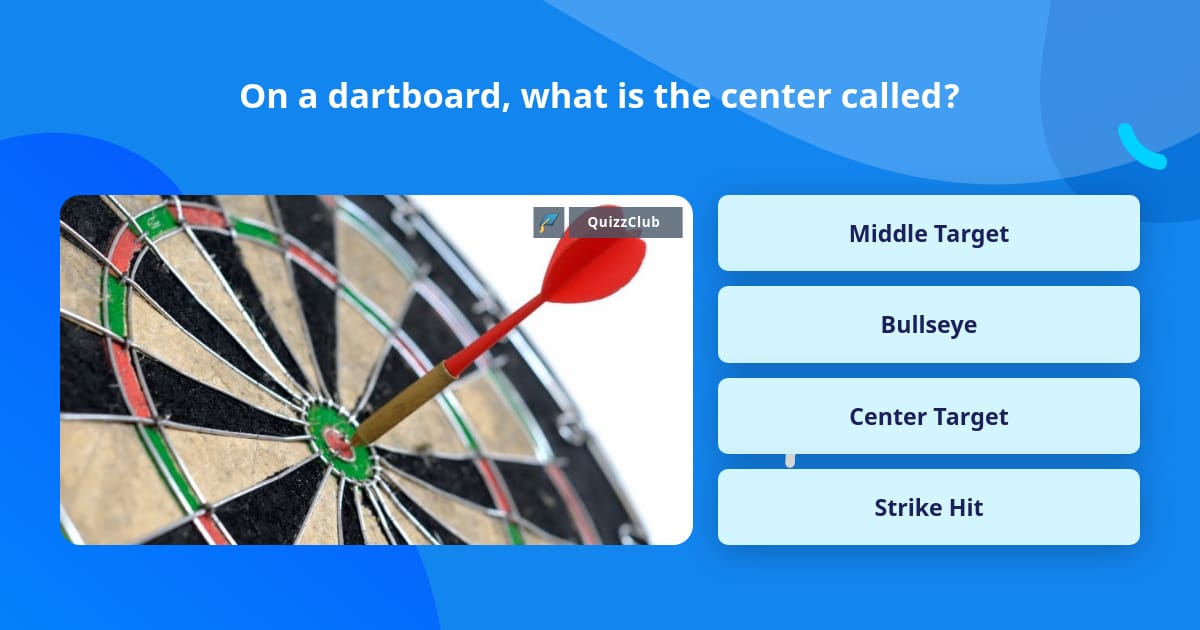 On a dartboard, what is the center called?

QuizzClub

Middle Target

Bullseye

Center Target

Strike Hit